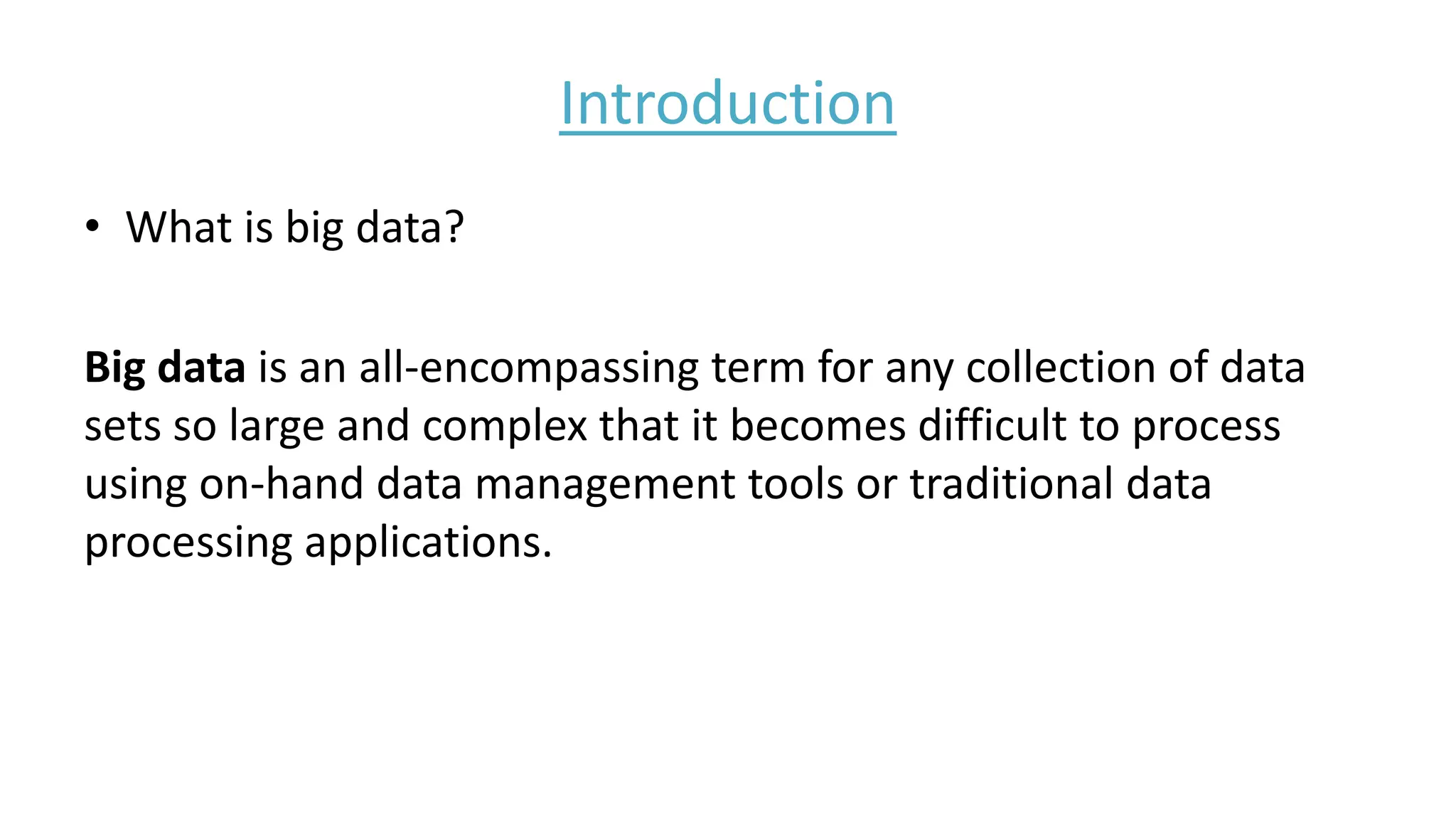 Introduction

• What is big data?

Big data is an all-encompassing term for any collection of data sets so large and complex that it becomes difficult to process using on-hand data management tools or traditional data processing applications.